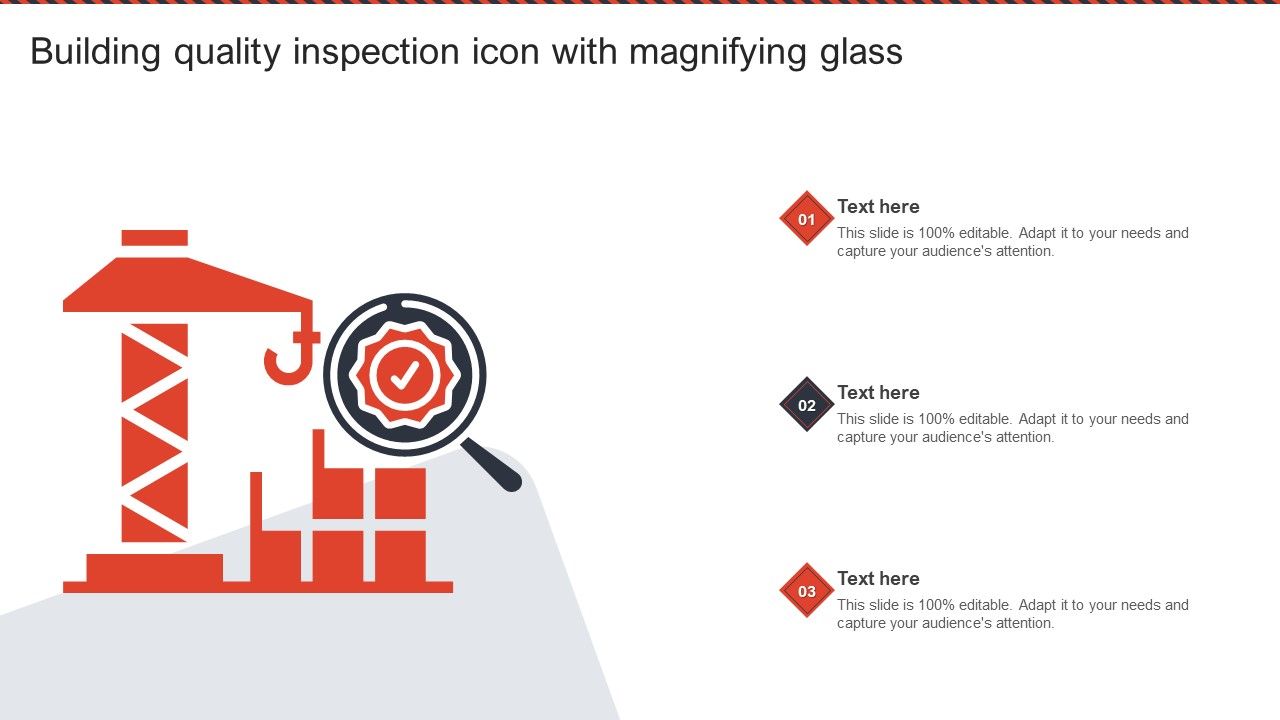 Building quality inspection icon with magnifying glass

01
Text here
This slide is 100% editable. Adapt it to your needs and capture your audience's attention.

02
Text here
This slide is 100% editable. Adapt it to your needs and capture your audience's attention.

03
Text here
This slide is 100% editable. Adapt it to your needs and capture your audience's attention.